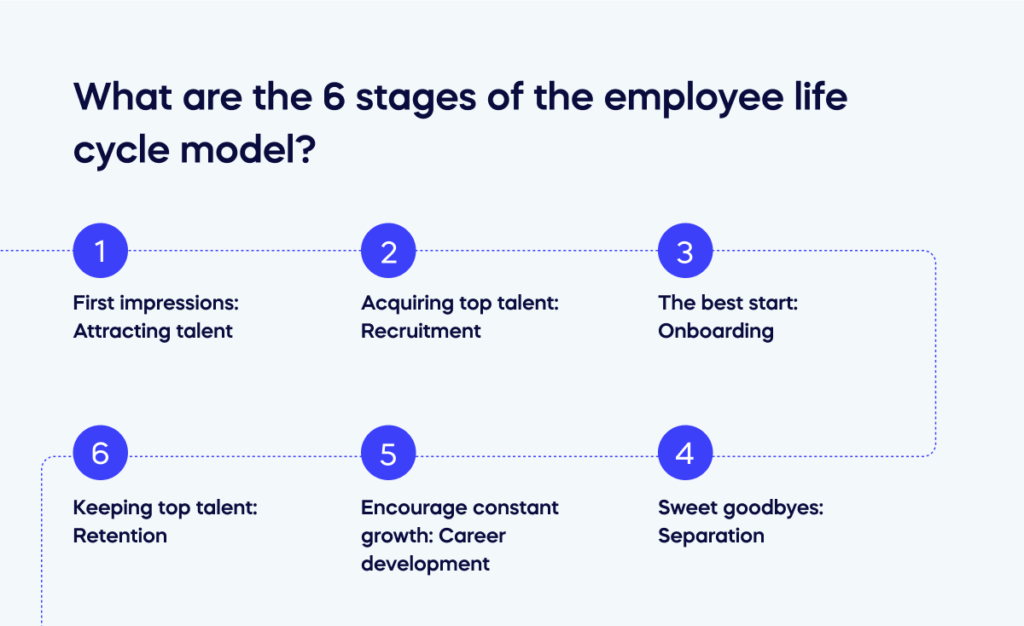 What are the 6 stages of the employee life cycle model?

1
First impressions: Attracting talent

2
Acquiring top talent: Recruitment

3
The best start: Onboarding

6
Keeping top talent: Retention

5
Encourage constant growth: Career development

4
Sweet goodbyes: Separation